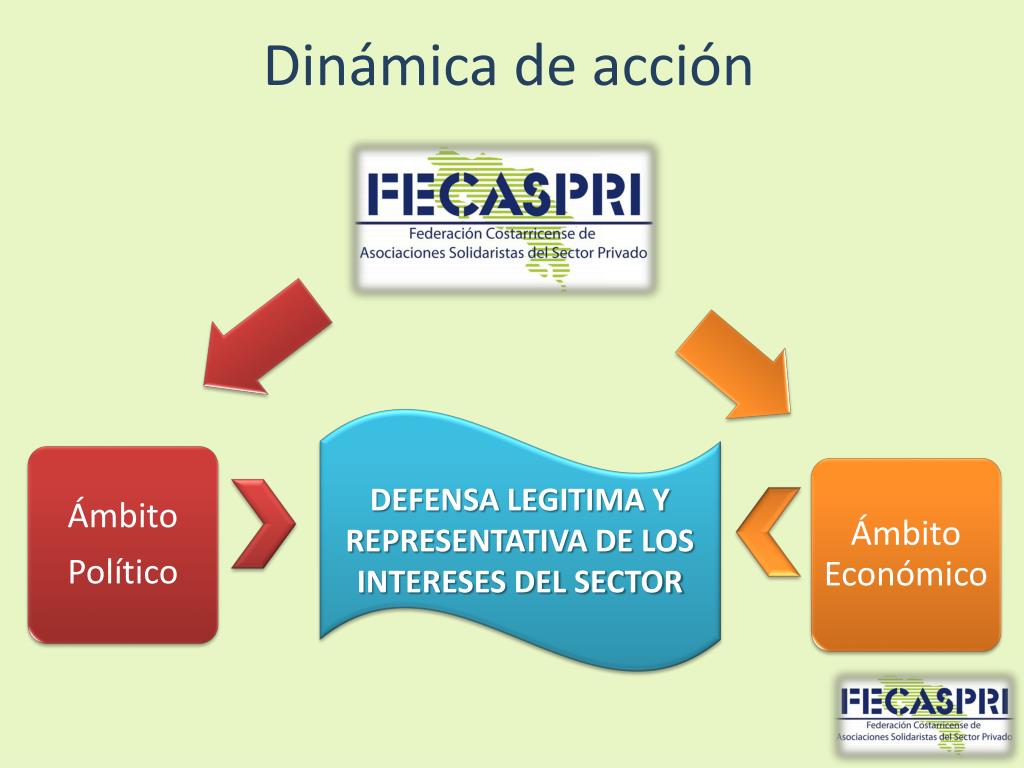 Dinámica de acción

FECASPRI
Federación Costarricense de Asociaciones Solidaristas del Sector Privado

Ámbito Político

DEFENSA LEGITIMA Y REPRESENTATIVA DE LOS INTERESES DEL SECTOR

Ámbito Económico

FECASPRI
Federación Costarricense de Asociaciones Solidaristas del Sector Privado